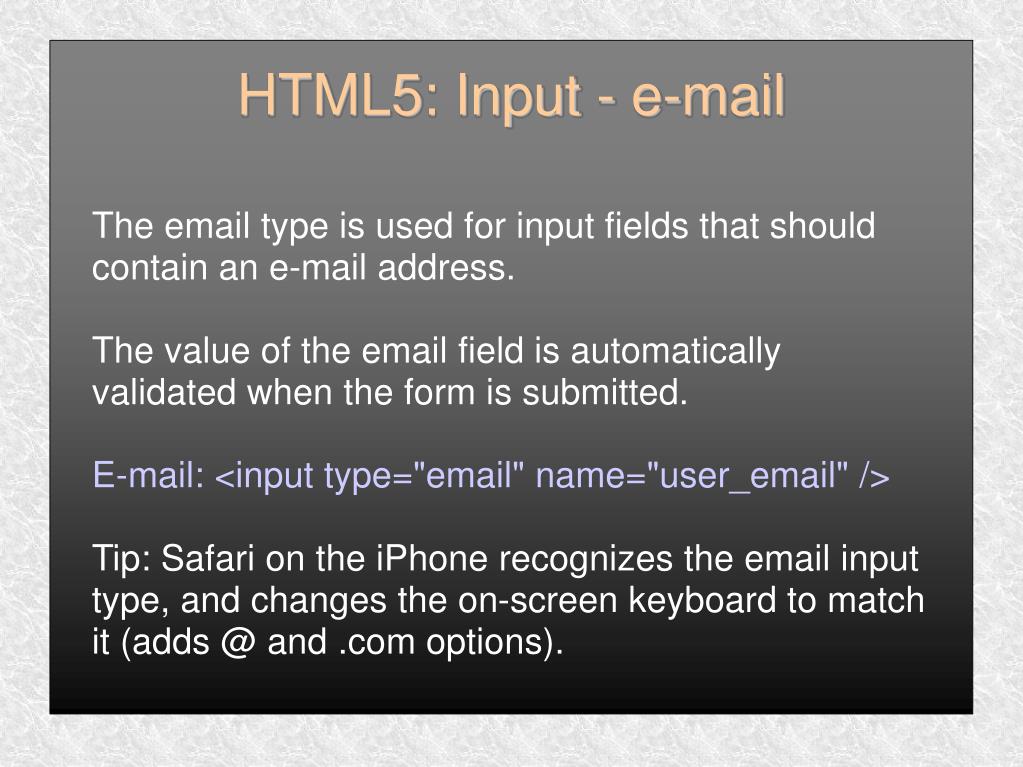 HTML5: Input - e-mail

The email type is used for input fields that should contain an e-mail address.

The value of the email field is automatically validated when the form is submitted.

E-mail: <input type="email" name="user_email" />

Tip: Safari on the iPhone recognizes the email input type, and changes the on-screen keyboard to match it (adds @ and .com options).